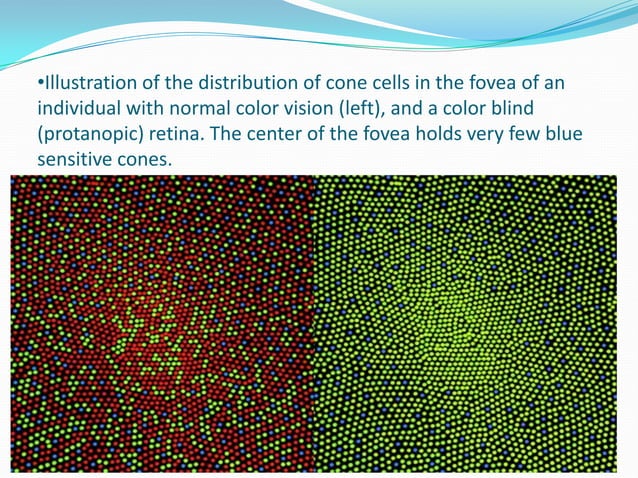 •Illustration of the distribution of cone cells in the fovea of an individual with normal color vision (left), and a color blind (protanopic) retina. The center of the fovea holds very few blue sensitive cones.